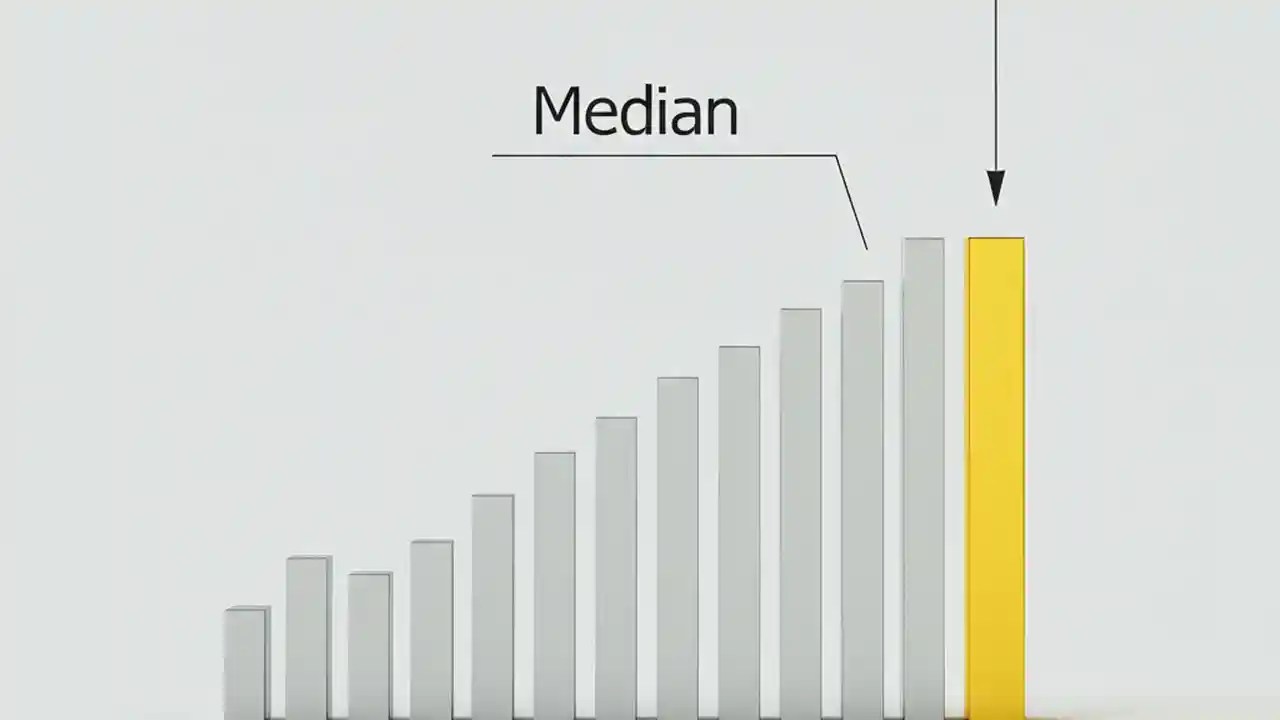 Median